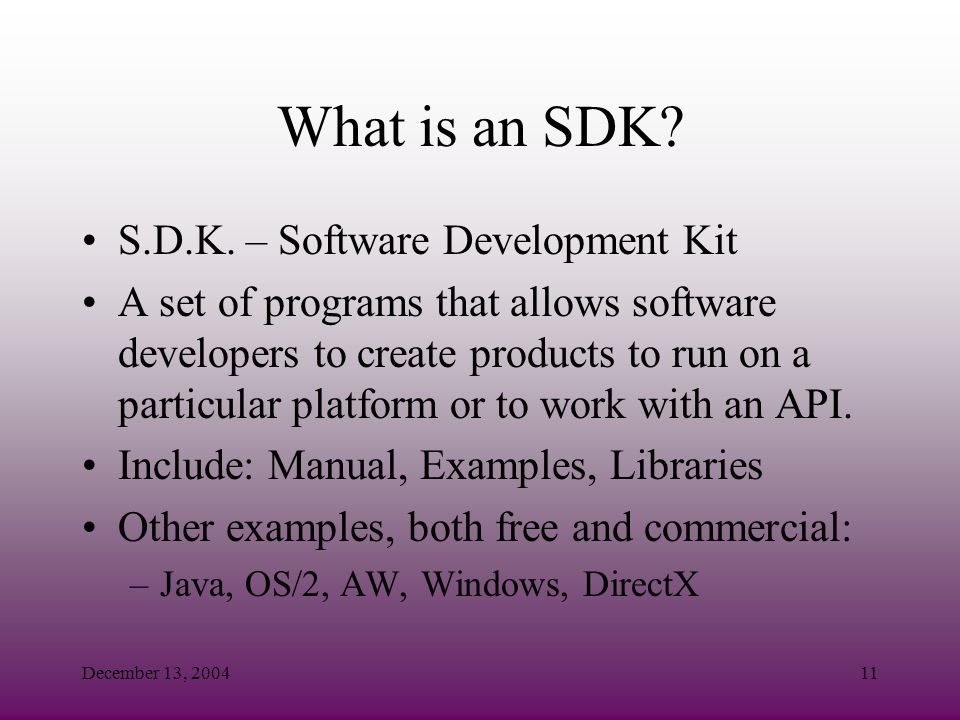 What is an SDK?

• S.D.K. – Software Development Kit

• A set of programs that allows software developers to create products to run on a particular platform or to work with an API.

• Include: Manual, Examples, Libraries

• Other examples, both free and commercial:

– Java, OS/2, AW, Windows, DirectX

December 13, 2004

11